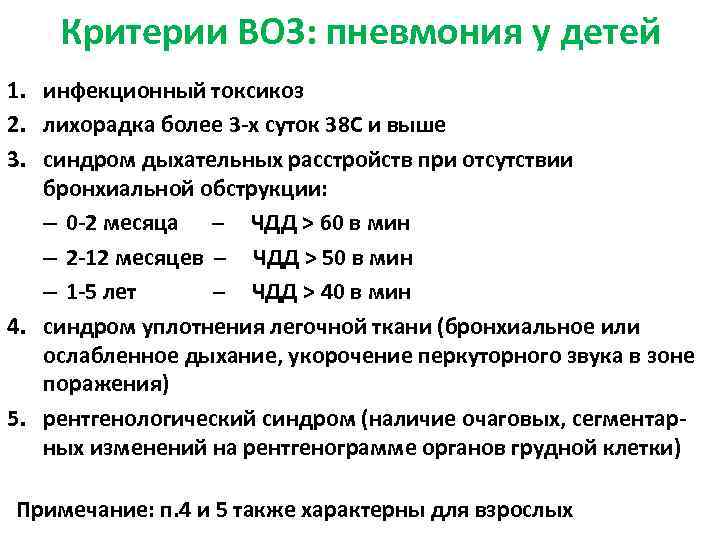 Критерии ВОЗ: пневмония у детей

1. инфекционный токсикоз
2. лихорадка более 3-х суток 38С и выше
3. синдром дыхательных расстройств при отсутствии бронхиальной обструкции:
– 0-2 месяца – ЧДД > 60 в мин
– 2-12 месяцев – ЧДД > 50 в мин
– 1-5 лет – ЧДД > 40 в мин
4. синдром уплотнения легочной ткани (бронхиальное или ослабленное дыхание, укорочение перкуторного звука в зоне поражения)
5. рентгенологический синдром (наличие очаговых, сегментарных изменений на рентгенограмме органов грудной клетки)

Примечание: п.4 и 5 также характерны для взрослых